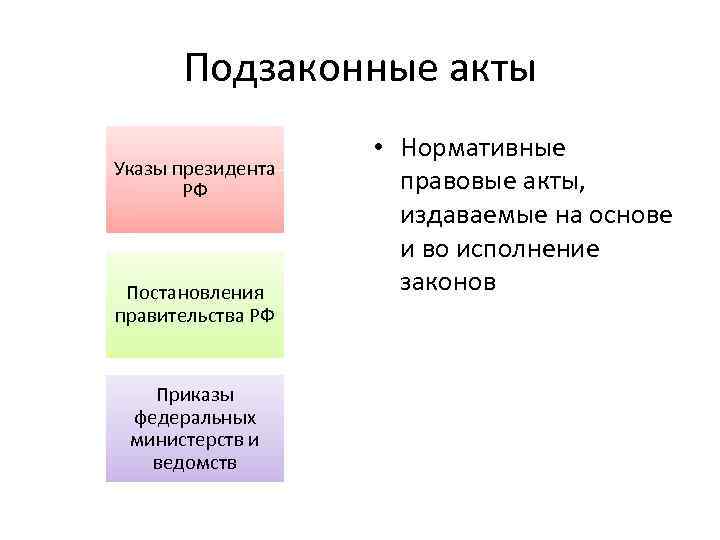 Подзаконные акты

Указы президента РФ

Постановления правительства РФ

Приказы федеральных министерств и ведомств

• Нормативные правовые акты, издаваемые на основе и во исполнение законов